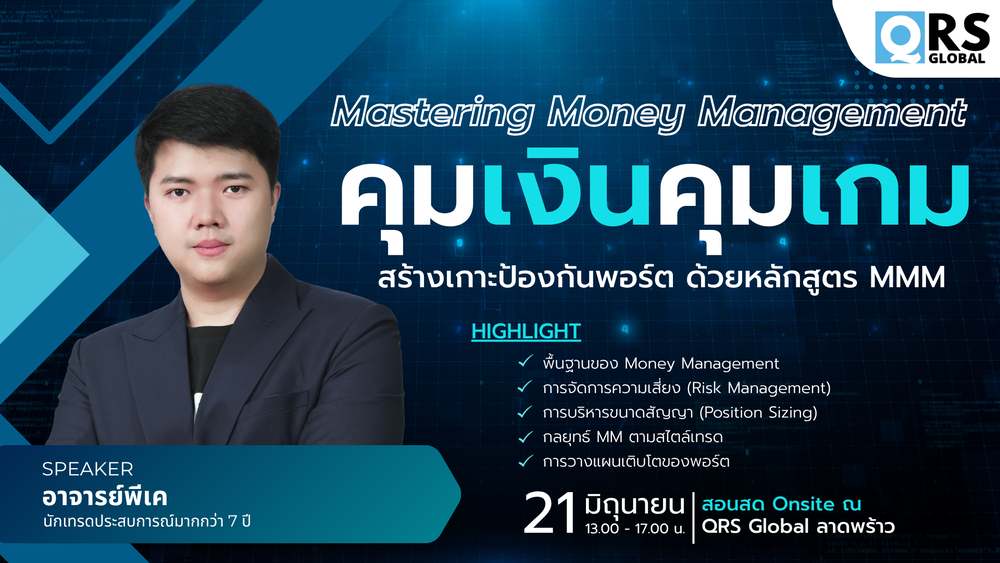 QRS GLOBAL

Mastering Money Management

คุมเงินคุมเกม

สร้างเกาะป้องกันพอร์ต ด้วยหลักสูตร MMM

HIGHLIGHT

✓ พื้นฐานของ Money Management
✓ การจัดการความเสี่ยง (Risk Management)
✓ การบริหารขนาดสัญญา (Position Sizing)
✓ กลยุทธ์ MM ตามสไตล์เทรด
✓ การวางแผนเติบโตของพอร์ต

SPEAKER
อาจารย์พีเค
นักเทรดประสบการณ์มากกว่า 7 ปี

21 มิถุนายน
13.00 - 17.00 น.

สอนสด Onsite ณ
QRS Global ลาดพร้าว